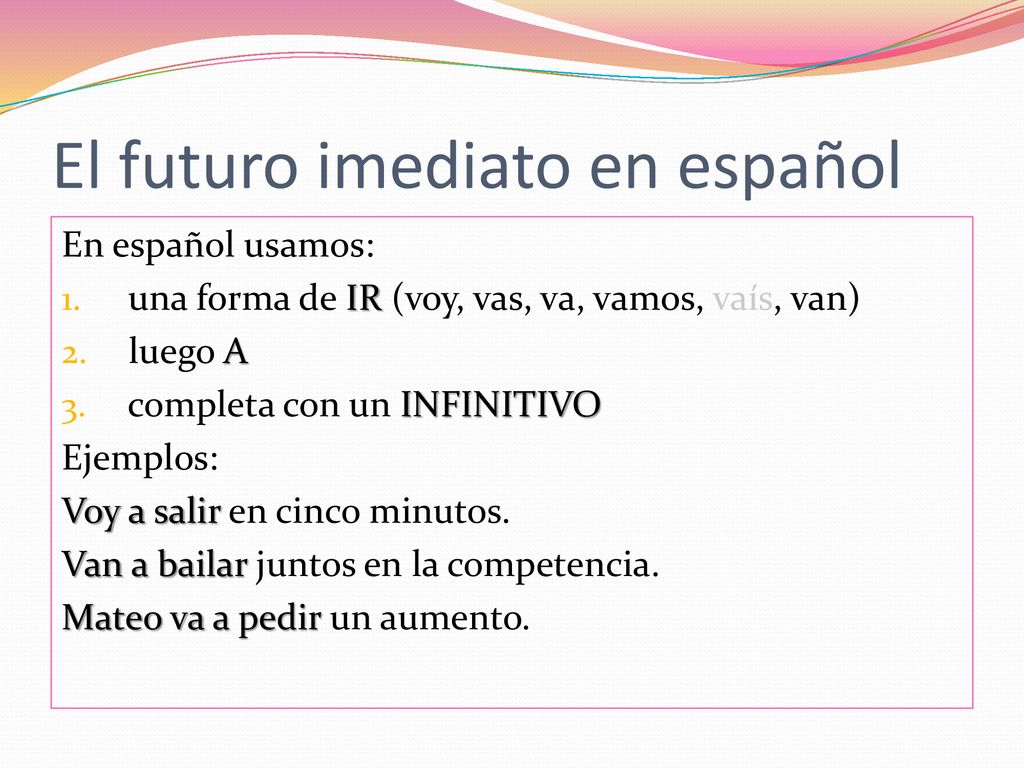 El futuro imediato en español

En español usamos:
1. una forma de IR (voy, vas, va, vamos, vaís, van)
2. luego A
3. completa con un INFINITIVO
Ejemplos:
Voy a salir en cinco minutos.
Van a bailar juntos en la competencia.
Mateo va a pedir un aumento.